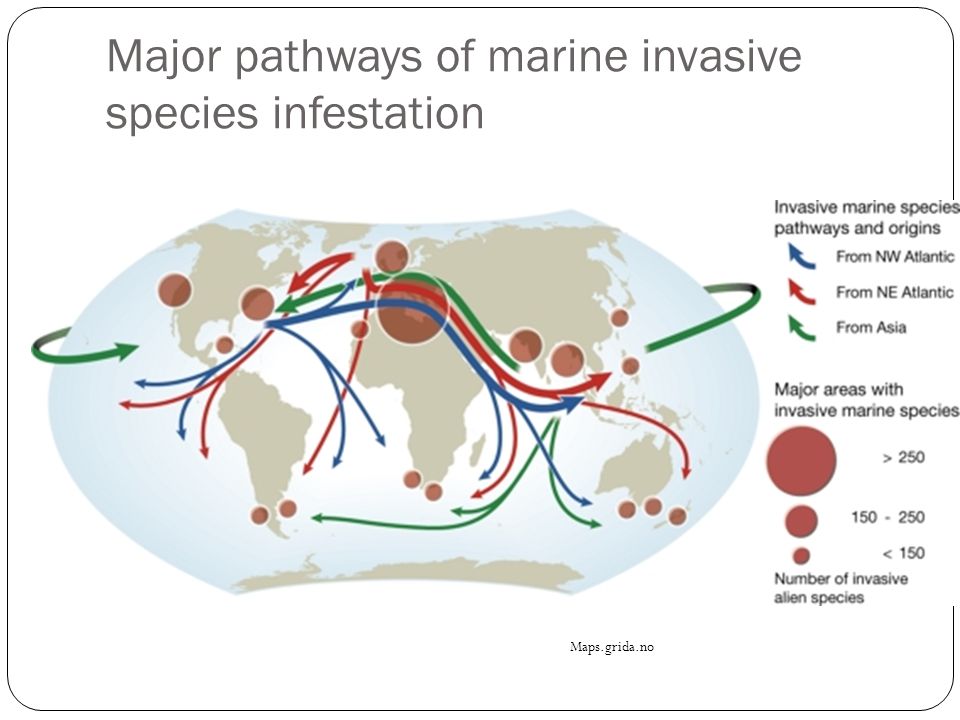 Major pathways of marine invasive species infestation

Invasive marine species pathways and origins

From NW Atlantic

From NE Atlantic

From Asia

Major areas with invasive marine species

> 250

150 - 250

< 150

Number of invasive alien species

Maps.grida.no